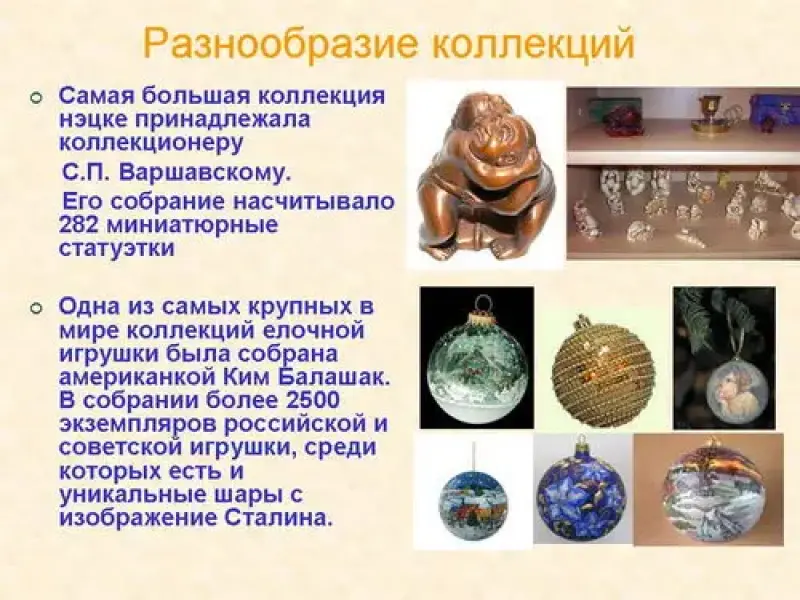 Разнообразие коллекций

Самая большая коллекция нэцке принадлежала коллекционеру С.П. Варшавскому. Его собрание насчитывало 282 миниатюрные статуэтки

Одна из самых крупных в мире коллекций елочной игрушки была собрана американкой Ким Балашак. В собрании более 2500 экземпляров российской и советской игрушки, среди которых есть и уникальные шары с изображение Сталина.